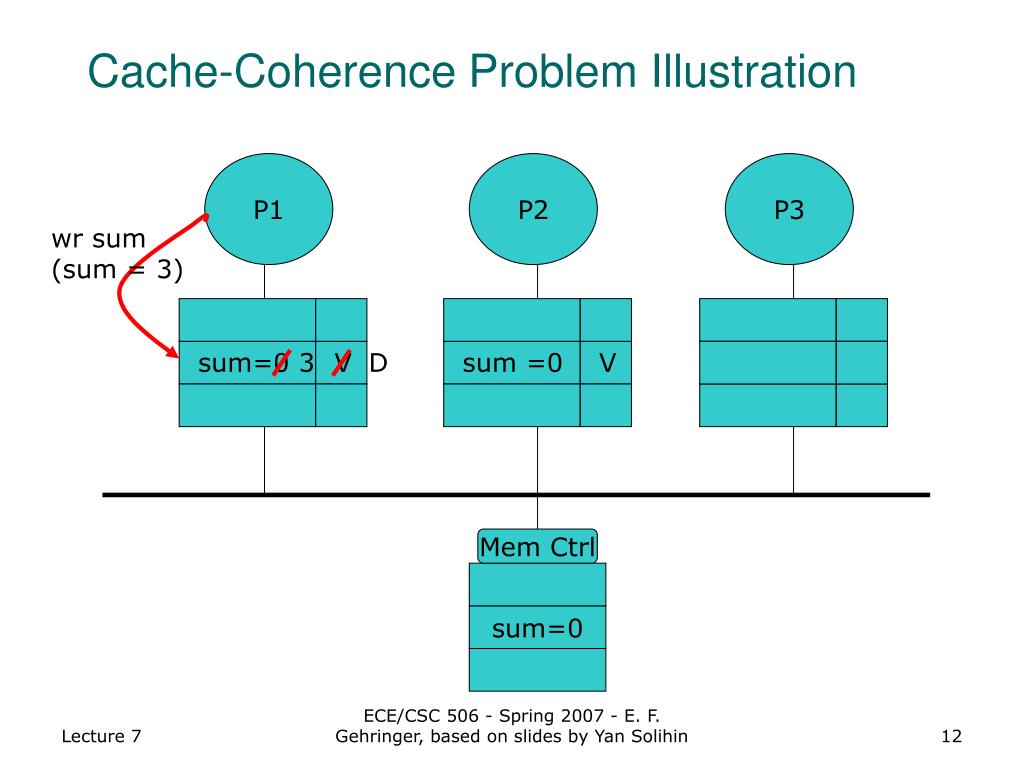 Cache-Coherence Problem Illustration

P1

P2

P3

wr sum
(sum = 3)

sum=0 3 V D

sum =0 V

Mem Ctrl

sum=0

Lecture 7

ECE/CSC 506 - Spring 2007 - E. F. Gehringer, based on slides by Yan Solihin

12